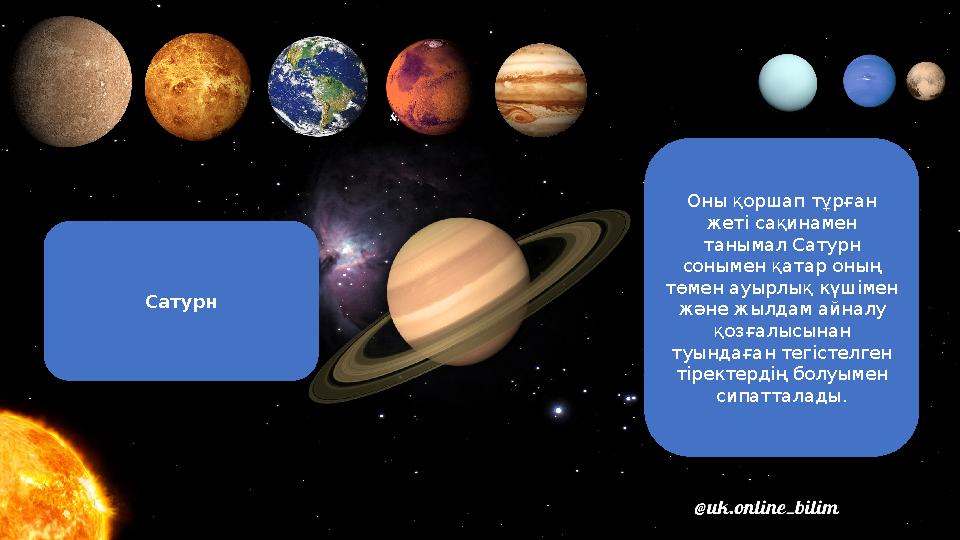 Сатурн

Оны қоршап тұрған жеті сақинамен танымал Сатурн сонымен қатар оның төмен ауырлық күшімен және жылдам айналу қозғалысынан туындаған тегістелген тіректердің болуымен сипатталады.

@uk.online_bilim